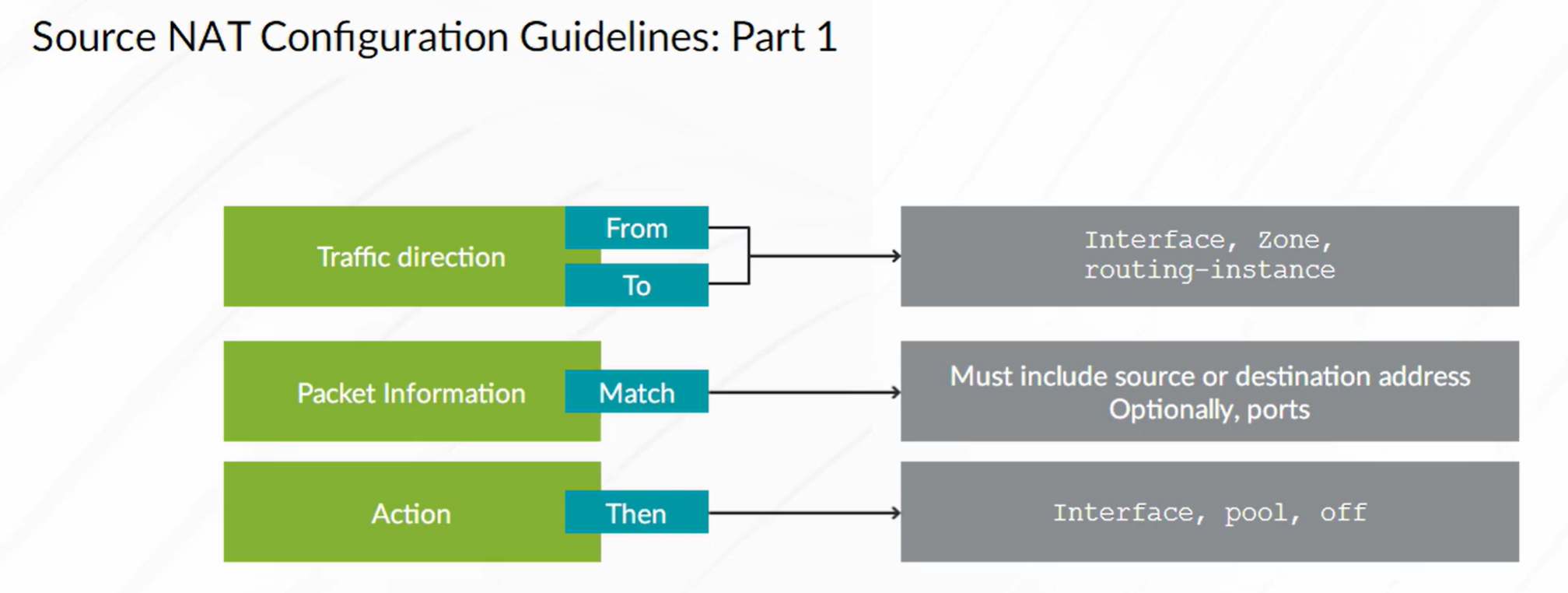 Source NAT Configuration Guidelines: Part 1

Traffic direction

From

To

Interface, Zone, routing-instance

Packet Information

Match

Must include source or destination address
Optionally, ports

Action

Then

Interface, pool, off